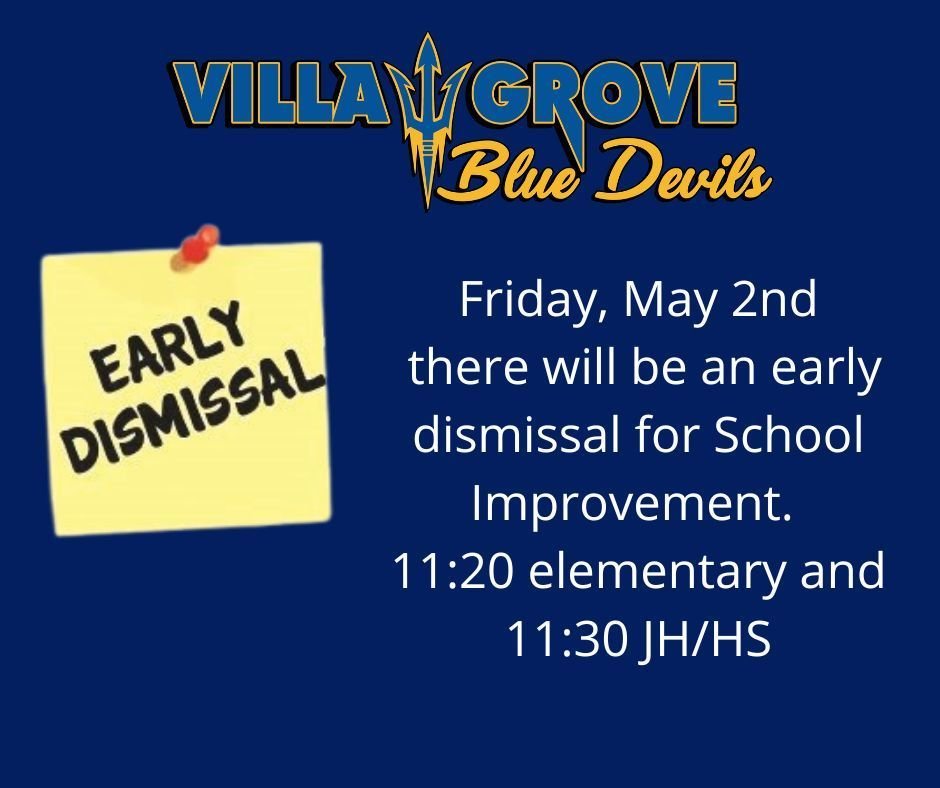 VILLA GROVE
Blue Devils

EARLY DISMISSAL

Friday, May 2nd there will be an early dismissal for School Improvement.
11:20 elementary and 11:30 JH/HS